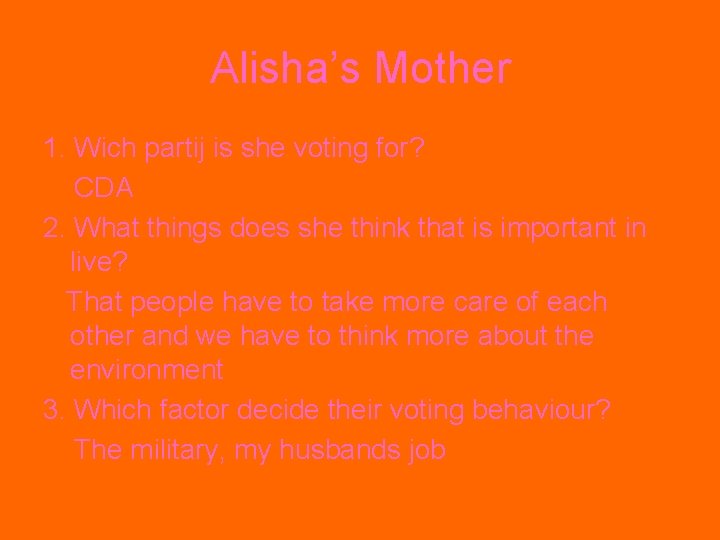 Alisha’s Mother

1. Wich partij is she voting for?
CDA
2. What things does she think that is important in live?
That people have to take more care of each other and we have to think more about the environment
3. Which factor decide their voting behaviour?
The military, my husbands job